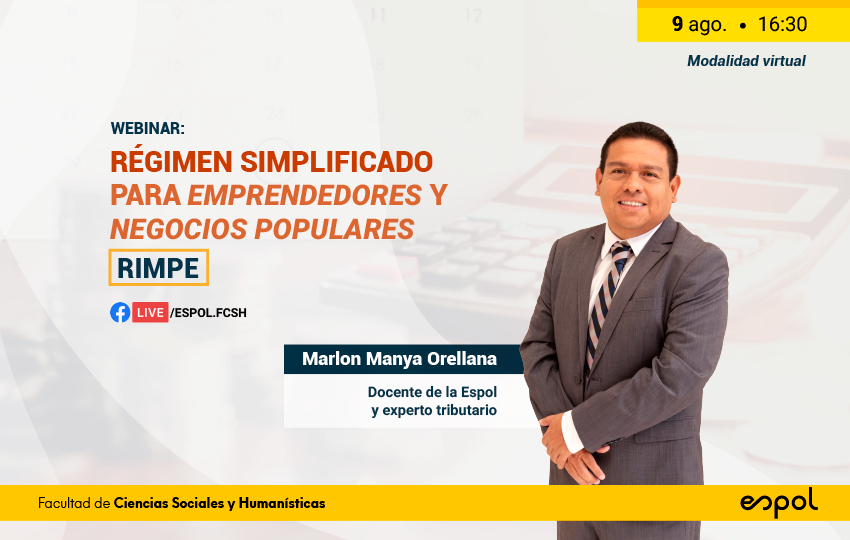 9 ago. • 16:30

Modalidad virtual

WEBINAR:

RÉGIMEN SIMPLIFICADO PARA EMPRENDEDORES Y NEGOCIOS POPULARES

RIMPE

LIVE /ESPOL.FCSH

Marlon Manya Orellana

Docente de la Espol y experto tributario

Facultad de Ciencias Sociales y Humanísticas

espol